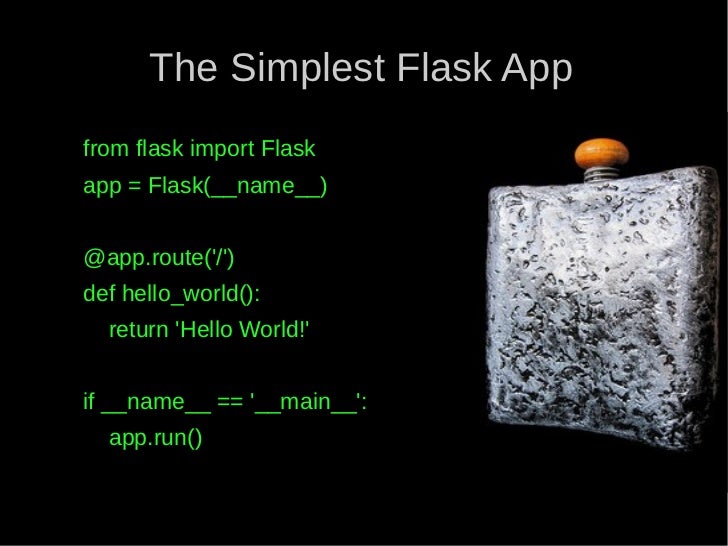 The Simplest Flask App

from flask import Flask
app = Flask(__name__)

@app.route('/')
def hello_world():
    return 'Hello World!'

if __name__ == '__main__':
    app.run()